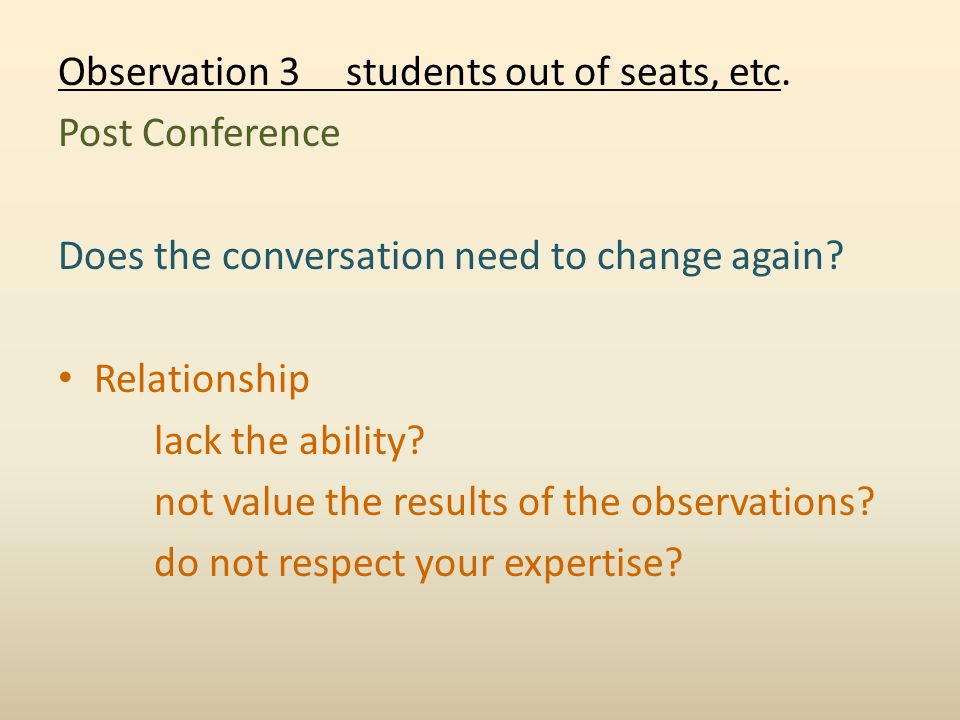 Observation 3     students out of seats, etc.
Post Conference

Does the conversation need to change again?

• Relationship
lack the ability?
not value the results of the observations?
do not respect your expertise?